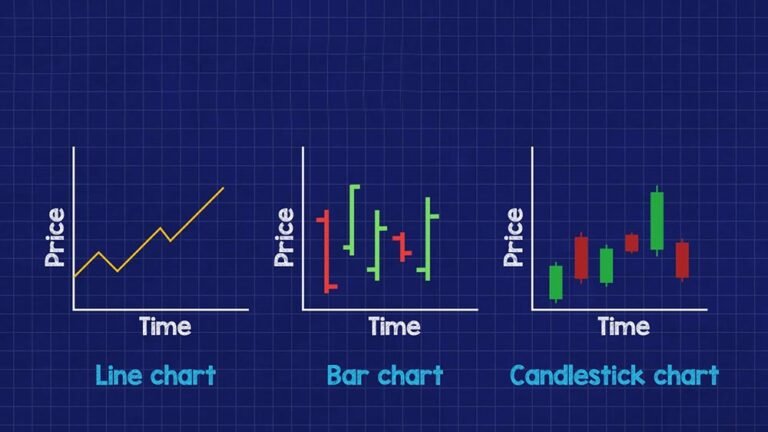 Price

Time

Line chart

Price

Time

Bar chart

Price

Time

Candlestick chart